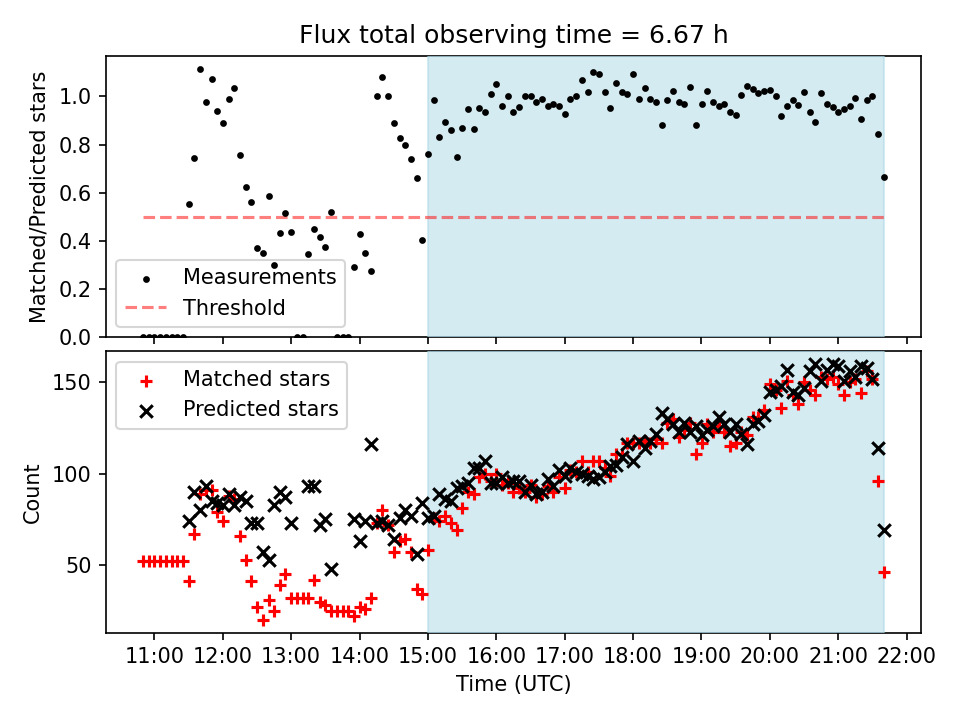 Flux total observing time = 6.67 h

Matched/Predicted stars

1.0
0.8
0.6
0.4
0.2
0.0

Measurements
Threshold

Count

150
100
50

Matched stars
Predicted stars

11:00 12:00 13:00 14:00 15:00 16:00 17:00 18:00 19:00 20:00 21:00 22:00

Time (UTC)